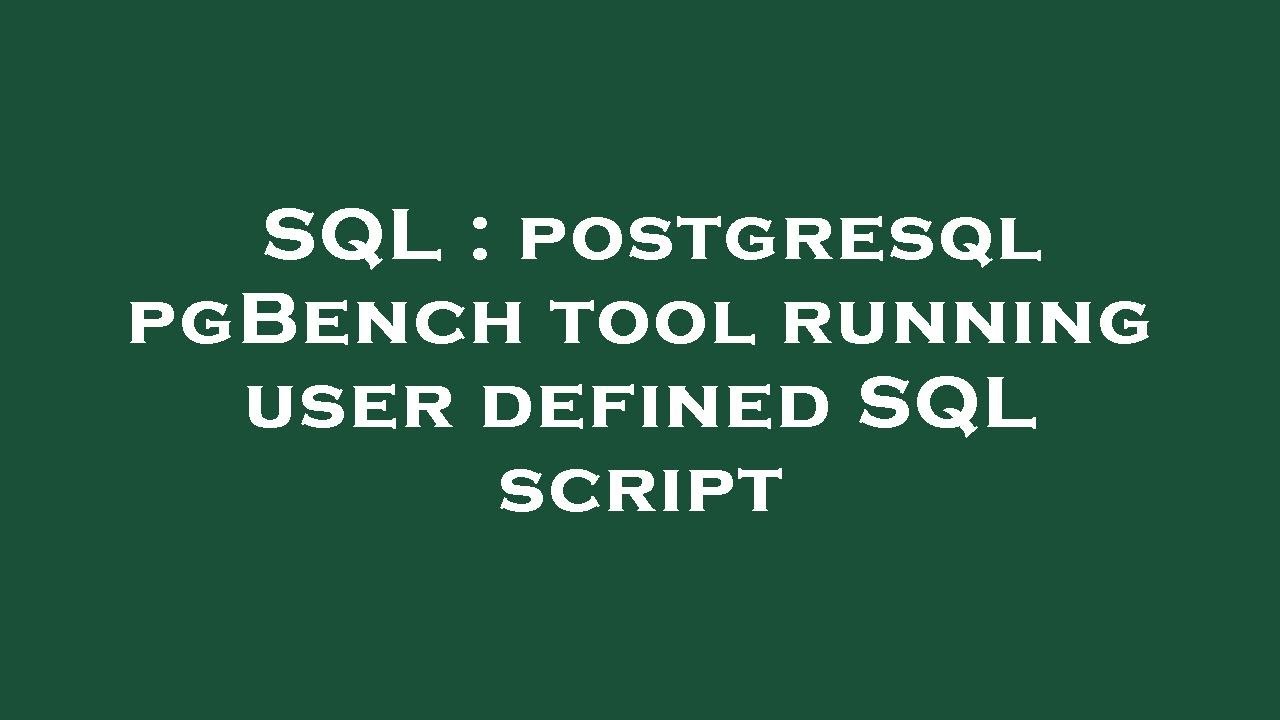 SQL : postgresql pgBench tool running user defined SQL script